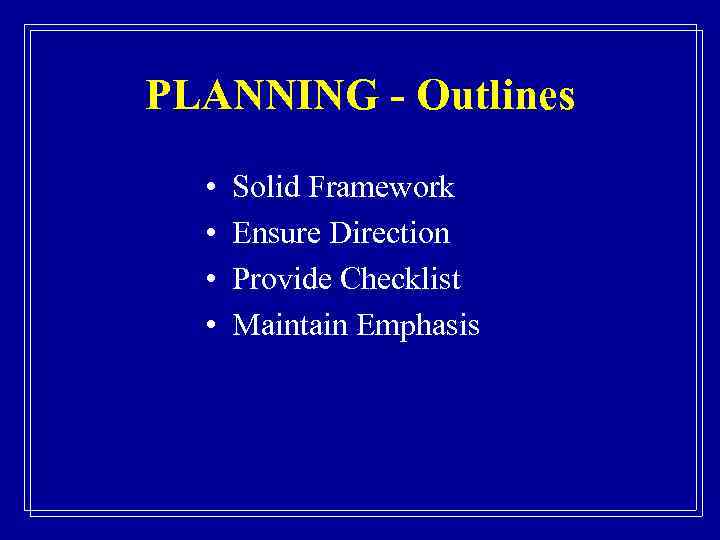 PLANNING - Outlines

• Solid Framework
• Ensure Direction
• Provide Checklist
• Maintain Emphasis